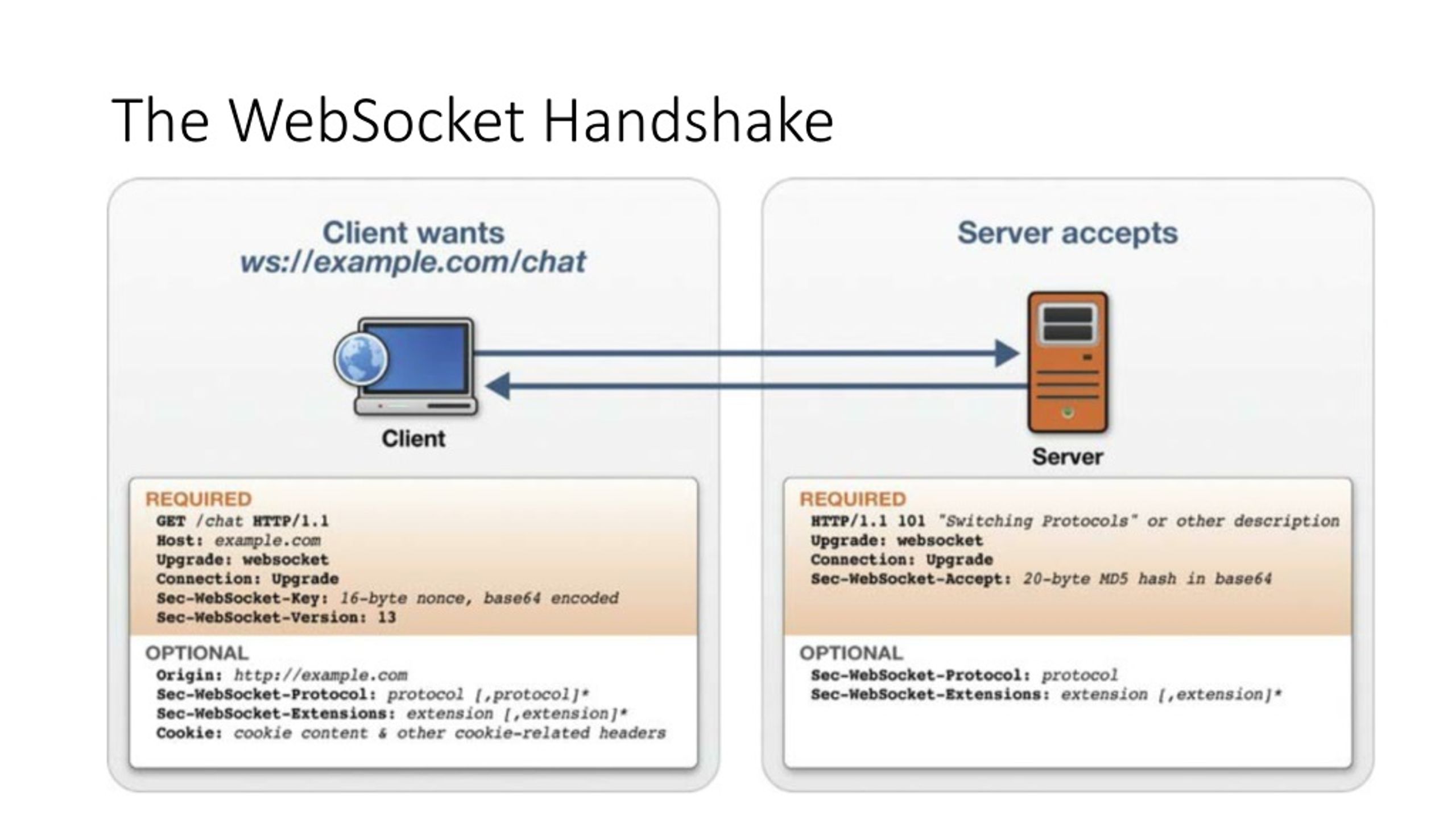 The WebSocket Handshake

Client wants
ws://example.com/chat

Client

REQUIRED
GET /chat HTTP/1.1
Host: example.com
Upgrade: websocket
Connection: Upgrade
Sec-WebSocket-Key: 16-byte nonce, base64 encoded
Sec-WebSocket-Version: 13

OPTIONAL
Origin: http://example.com
Sec-WebSocket-Protocol: protocol [,protocol]*
Sec-WebSocket-Extensions: extension [,extension]*
Cookie: cookie content & other cookie-related headers

Server accepts

Server

REQUIRED
HTTP/1.1 101 "Switching Protocols" or other description
Upgrade: websocket
Connection: Upgrade
Sec-WebSocket-Accept: 20-byte MD5 hash in base64

OPTIONAL
Sec-WebSocket-Protocol: protocol
Sec-WebSocket-Extensions: extension [,extension]*